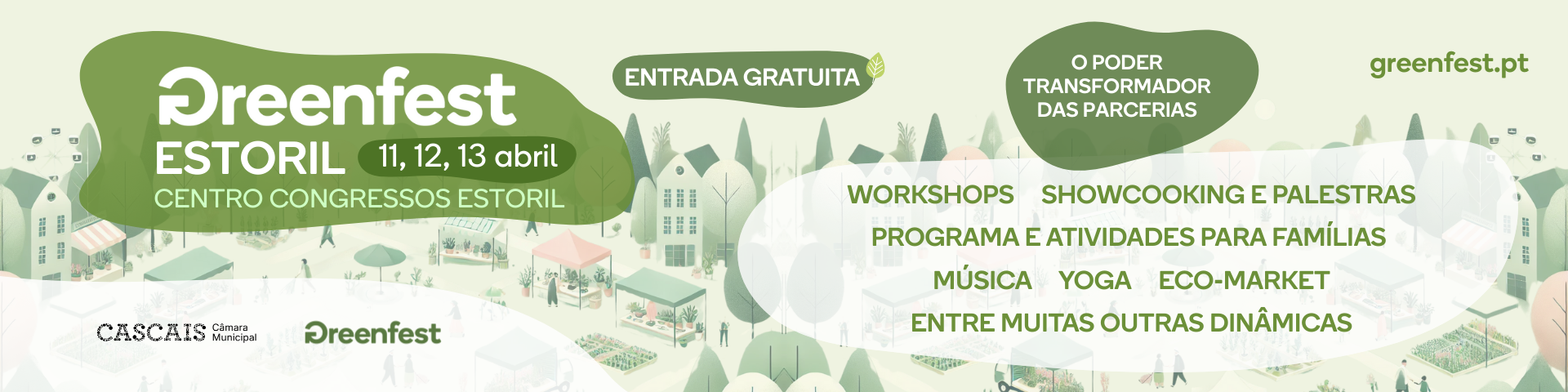 Greenfest
ESTORIL 11, 12, 13 abril
CENTRO CONGRESSOS ESTORIL

ENTRADA GRATUITA

O PODER TRANSFORMADOR DAS PARCERIAS

greenfest.pt

WORKSHOPS SHOWCOOKING E PALESTRAS
PROGRAMA E ATIVIDADES PARA FAMÍLIAS
MÚSICA YOGA ECO-MARKET
ENTRE MUITAS OUTRAS DINÂMICAS

CASCAIS Câmara Municipal

Greenfest